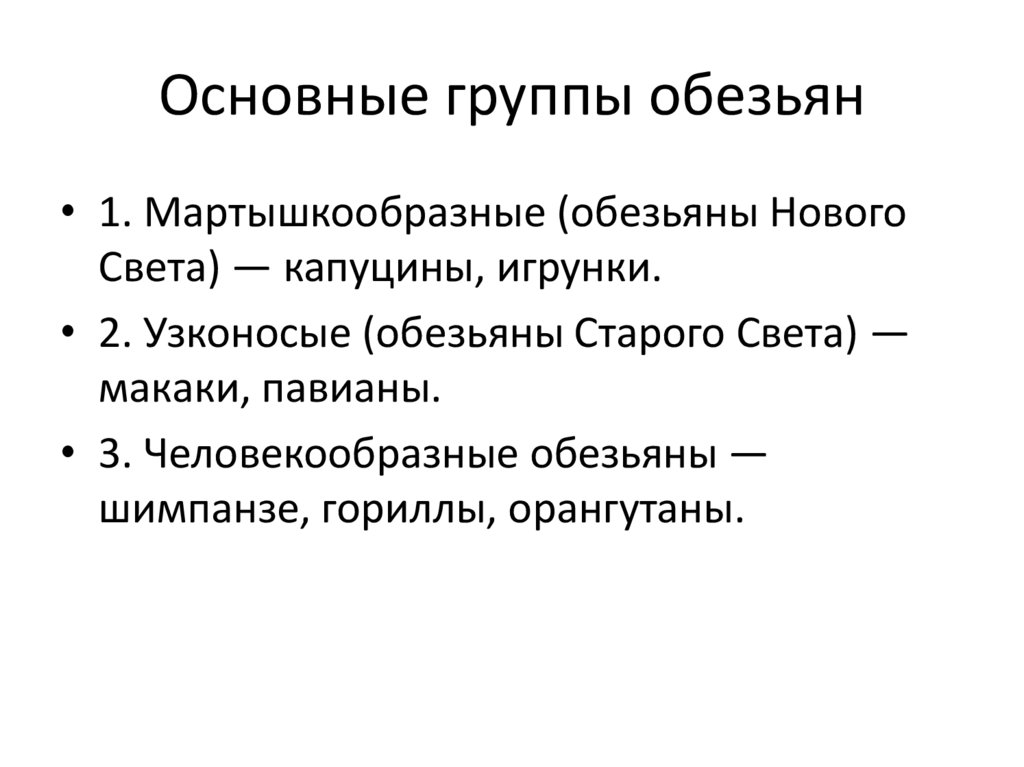 Основные группы обезьян

• 1. Мартышкообразные (обезьяны Нового Света) — капуцины, игрунки.
• 2. Узконосые (обезьяны Старого Света) — макаки, павианы.
• 3. Человекообразные обезьяны — шимпанзе, гориллы, орангутаны.